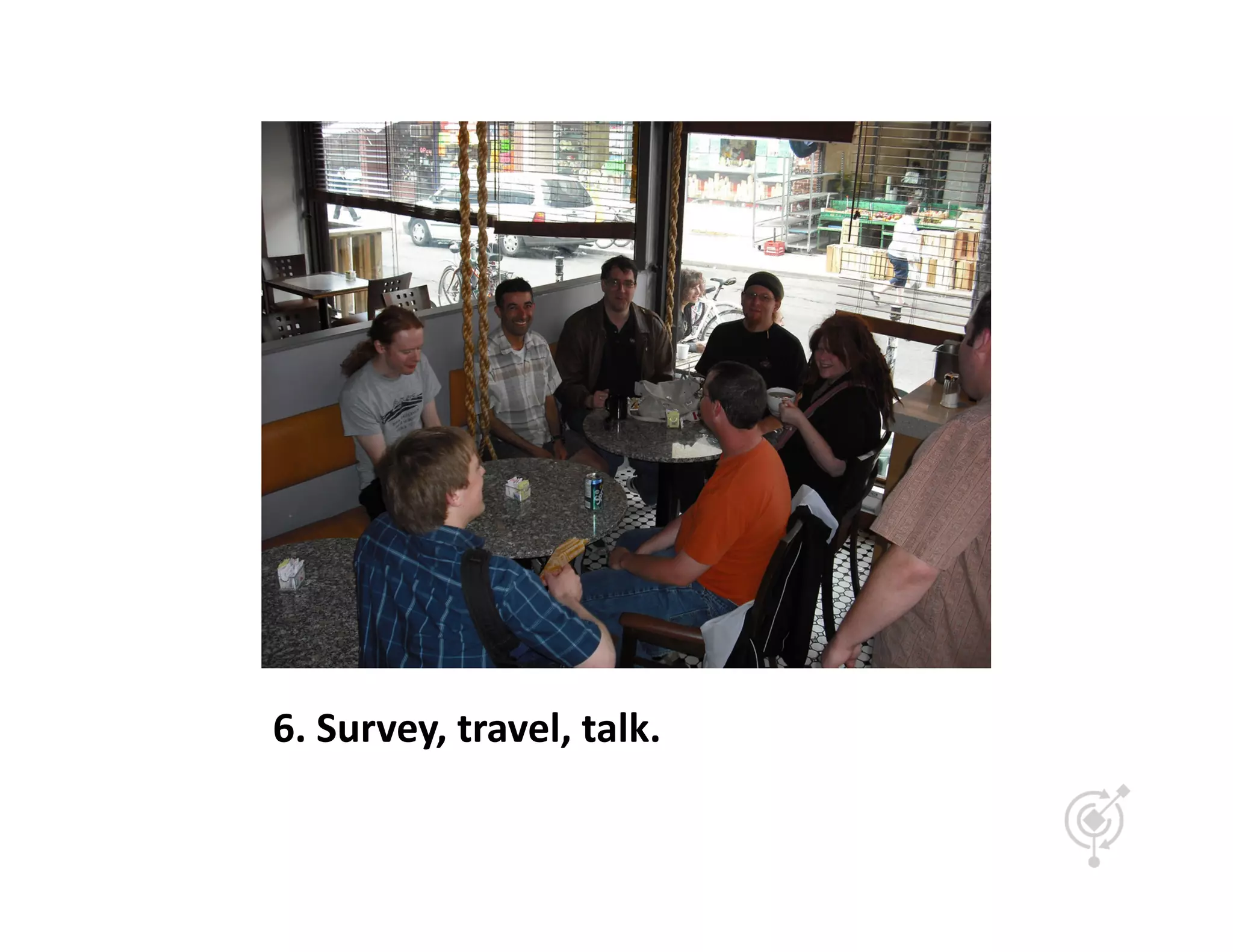 6. Survey, travel, talk.